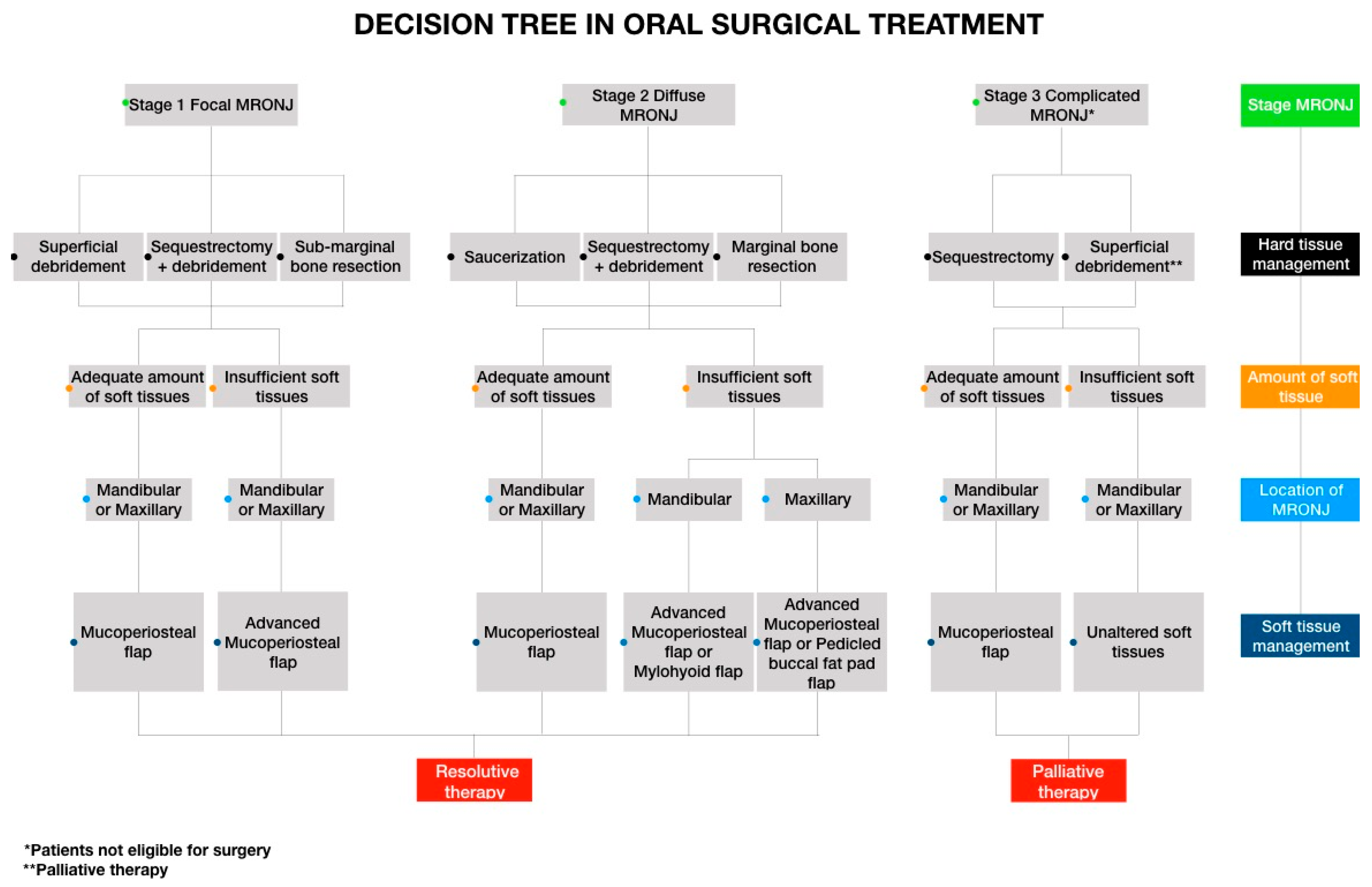 DECISION TREE IN ORAL SURGICAL TREATMENT

Stage 1 Focal MRONJ

Stage 2 Diffuse MRONJ

Stage 3 Complicated MRONJ*

Stage MRONJ

Superficial debridement

Sequestrectomy + debridement

Sub-marginal bone resection

Saucerization

Sequestrectomy + debridement

Marginal bone resection

Sequestrectomy

Superficial debridement**

Hard tissue management

Adequate amount of soft tissues

Insufficient soft tissues

Adequate amount of soft tissues

Insufficient soft tissues

Adequate amount of soft tissues

Insufficient soft tissues

Amount of soft tissue

Mandibular or Maxillary

Mandibular or Maxillary

Mandibular or Maxillary

Mandibular

Maxillary

Mandibular or Maxillary

Mandibular or Maxillary

Location of MRONJ

Mucoperiosteal flap

Advanced Mucoperiosteal flap

Mucoperiosteal flap

Advanced Mucoperiosteal flap or Mylohyoid flap

Advanced Mucoperiosteal flap or Pedicled buccal fat pad flap

Mucoperiosteal flap

Unaltered soft tissues

Soft tissue management

Resolutive therapy

Palliative therapy

*Patients not eligible for surgery
**Palliative therapy